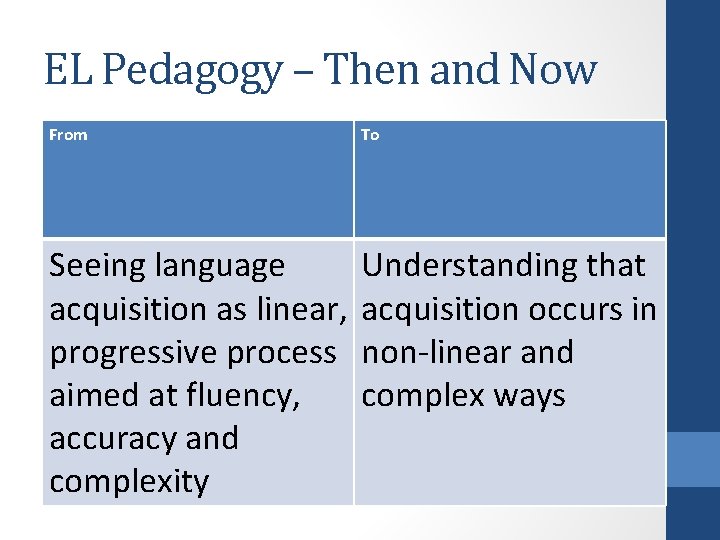 EL Pedagogy – Then and Now

| From | To |
|---|---|
| Seeing language acquisition as linear, progressive process aimed at fluency, accuracy and complexity | Understanding that acquisition occurs in non-linear and complex ways |